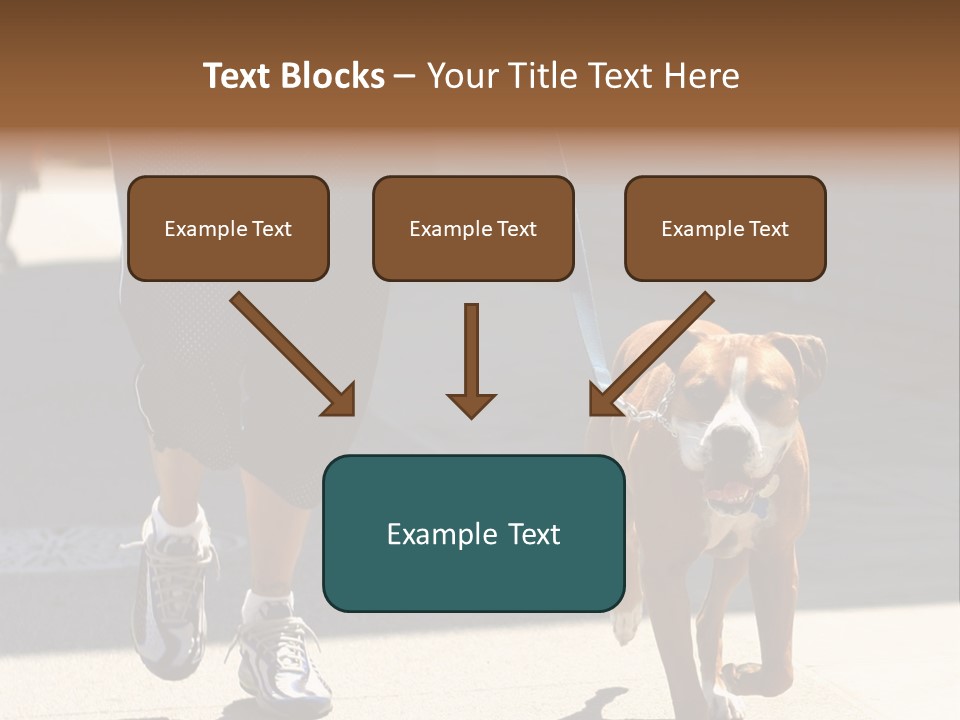 Text Blocks – Your Title Text Here

Example Text

Example Text

Example Text

Example Text